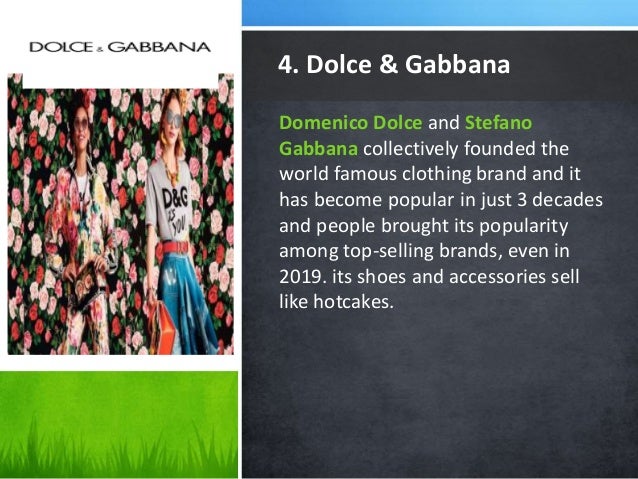 DOLCE & GABBANA

D&G IS YOU

4. Dolce & Gabbana

Domenico Dolce and Stefano Gabbana collectively founded the world famous clothing brand and it has become popular in just 3 decades and people brought its popularity among top-selling brands, even in 2019. its shoes and accessories sell like hotcakes.